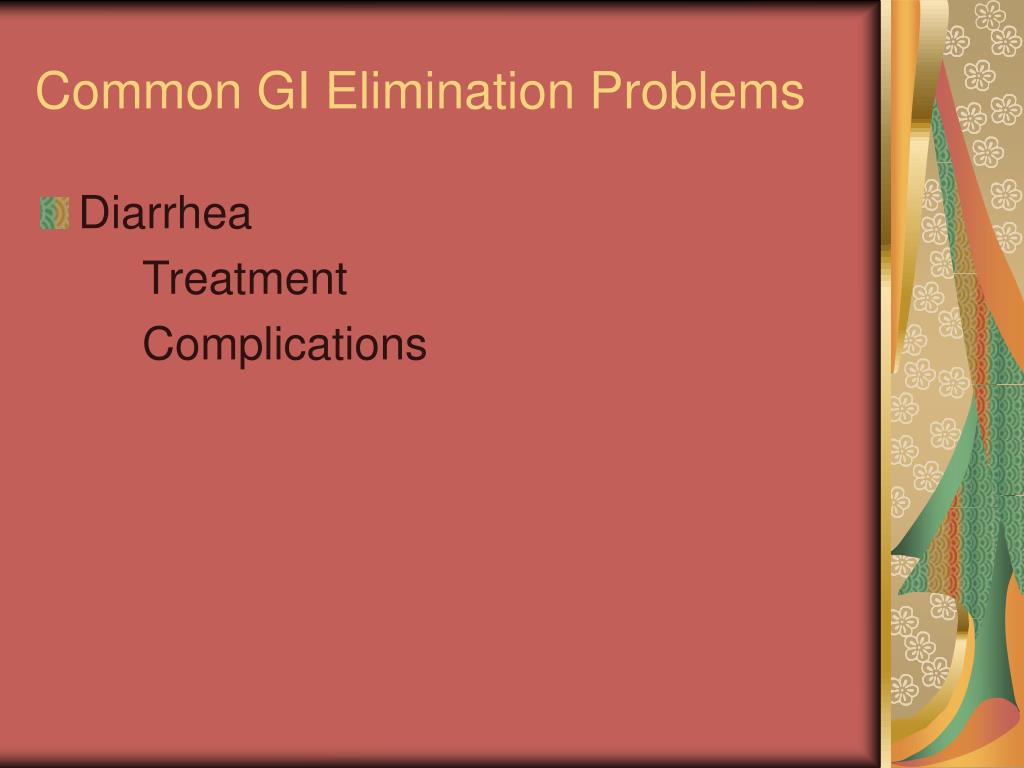 Common GI Elimination Problems

Diarrhea

Treatment

Complications